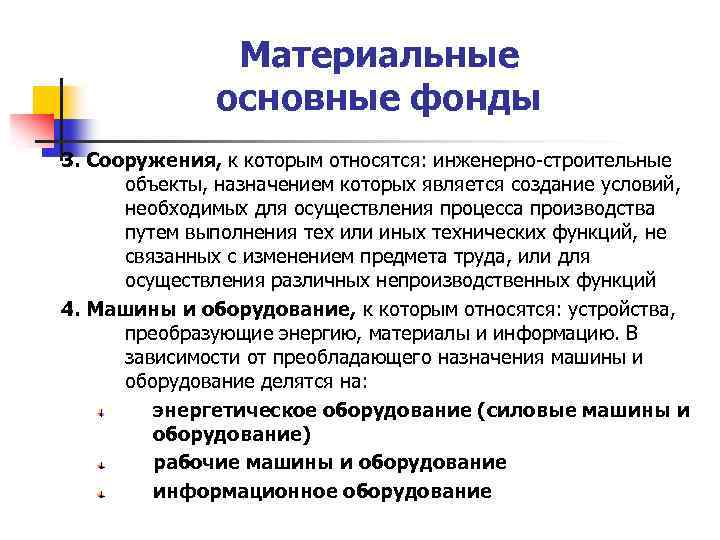 Материальные основные фонды

3. Сооружения, к которым относятся: инженерно-строительные объекты, назначением которых является создание условий, необходимых для осуществления процесса производства путем выполнения тех или иных технических функций, не связанных с изменением предмета труда, или для осуществления различных непроизводственных функций

4. Машины и оборудование, к которым относятся: устройства, преобразующие энергию, материалы и информацию. В зависимости от преобладающего назначения машины и оборудование делятся на:

энергетическое оборудование (силовые машины и оборудование)

рабочие машины и оборудование

информационное оборудование